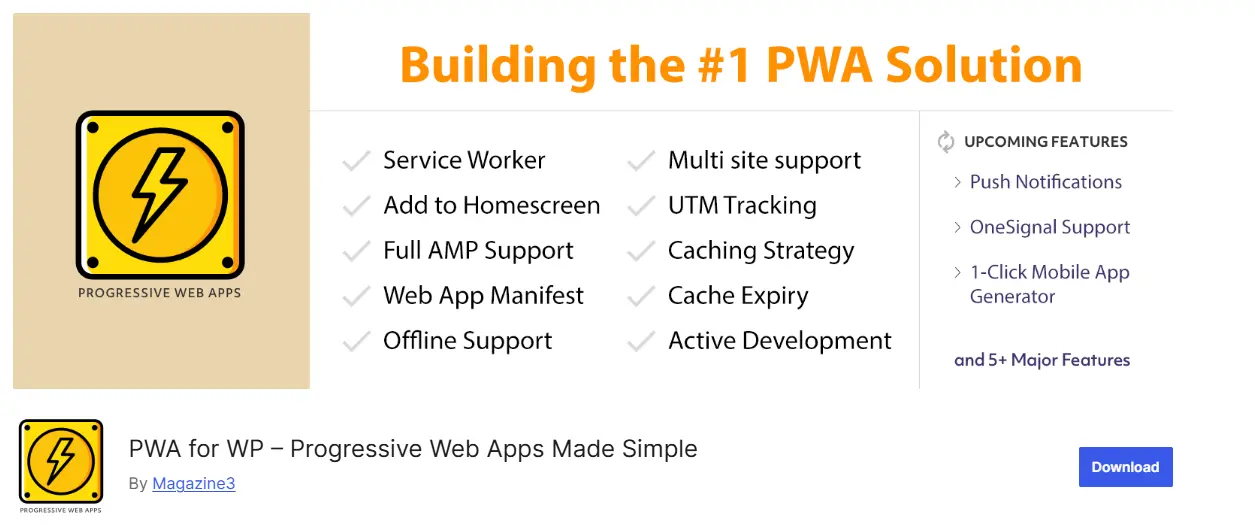 PROGRESSIVE WEB APPS

Building the #1 PWA Solution

Service Worker
Add to Homescreen
Full AMP Support
Web App Manifest
Offline Support

Multi site support
UTM Tracking
Caching Strategy
Cache Expiry
Active Development

UPCOMING FEATURES
Push Notifications
OneSignal Support
1-Click Mobile App Generator

and 5+ Major Features

PROGRESSIVE WEB APPS

PWA for WP – Progressive Web Apps Made Simple

By Magazine3

Download